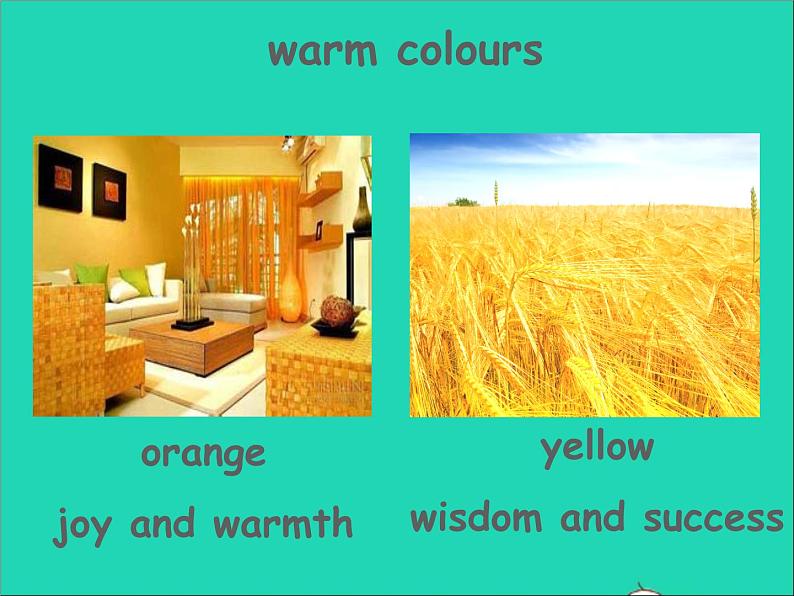 warm colours

orange

joy and warmth

yellow

wisdom and success